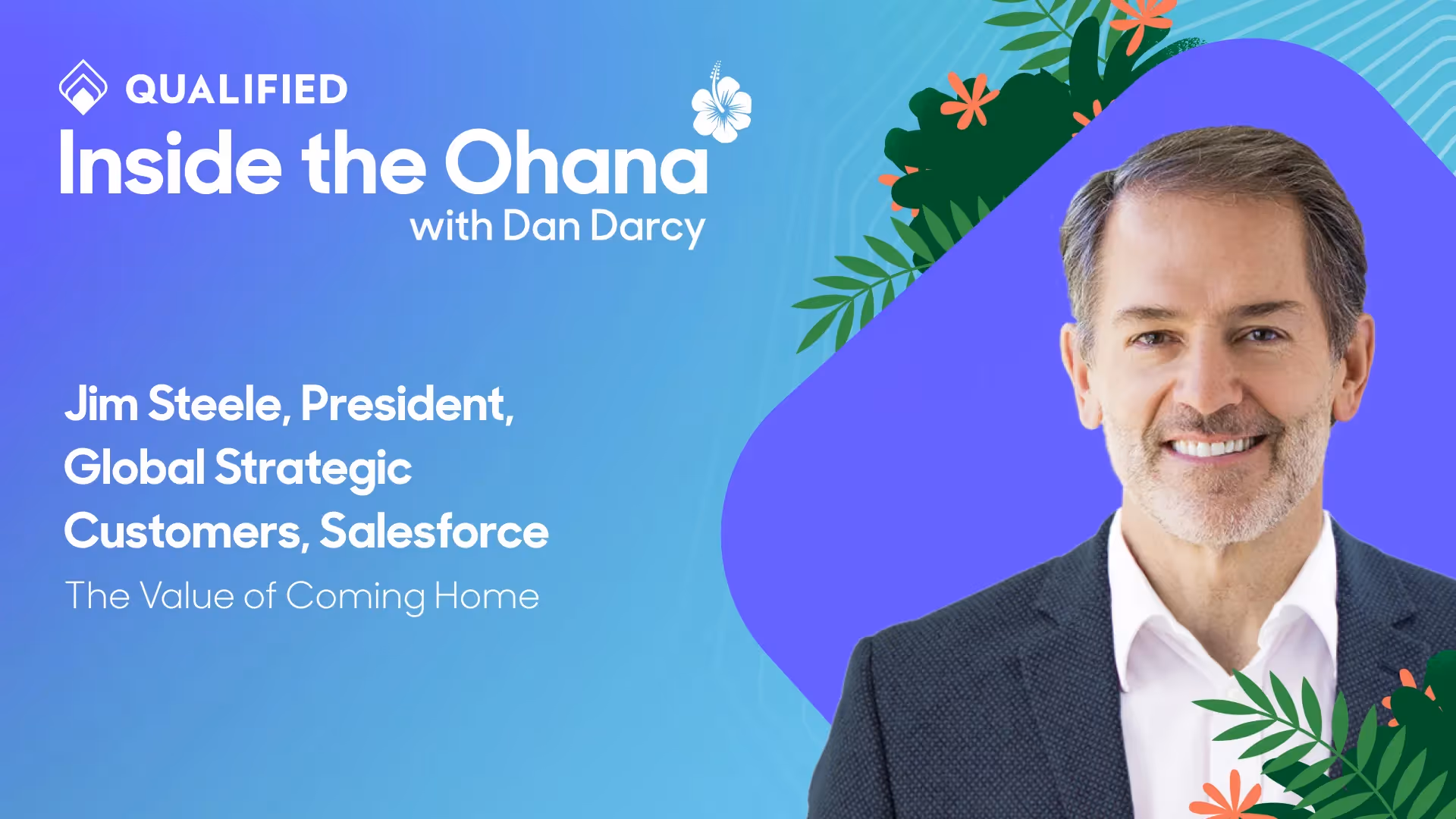 QUALIFIED

Inside the Ohana
with Dan Darcy

Jim Steele, President, Global Strategic Customers, Salesforce

The Value of Coming Home